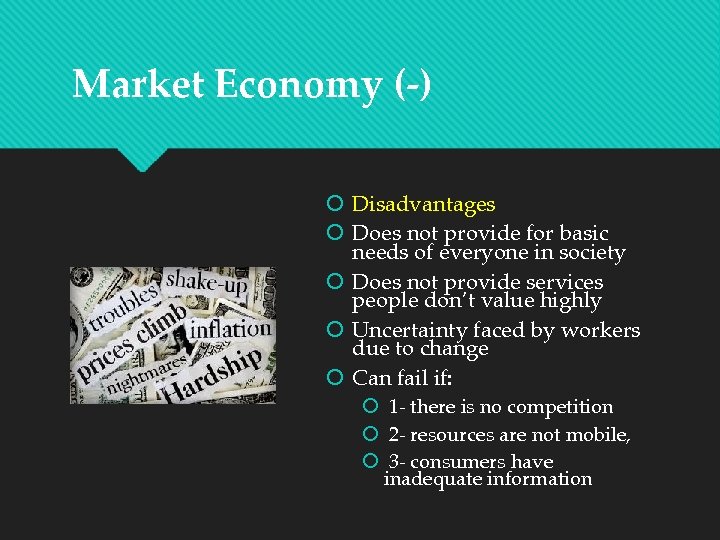 Market Economy (-)

shake-up
troubles
prices climb
inflation
nightmares
Hardship

Disadvantages

Does not provide for basic needs of everyone in society

Does not provide services people don't value highly

Uncertainty faced by workers due to change

Can fail if:

1- there is no competition

2- resources are not mobile,

3- consumers have inadequate information